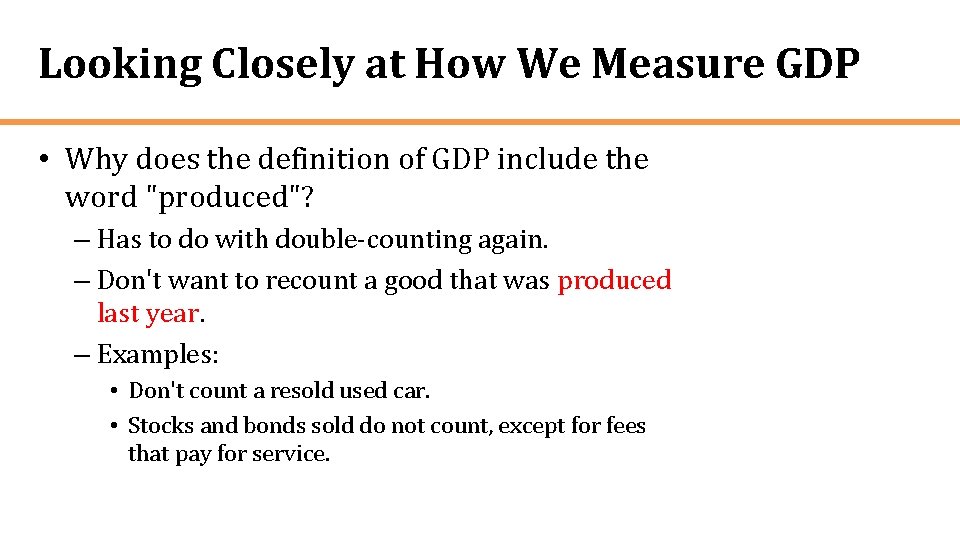 Looking Closely at How We Measure GDP

• Why does the definition of GDP include the word "produced"?

– Has to do with double-counting again.

– Don't want to recount a good that was produced last year.

– Examples:

• Don't count a resold used car.

• Stocks and bonds sold do not count, except for fees that pay for service.